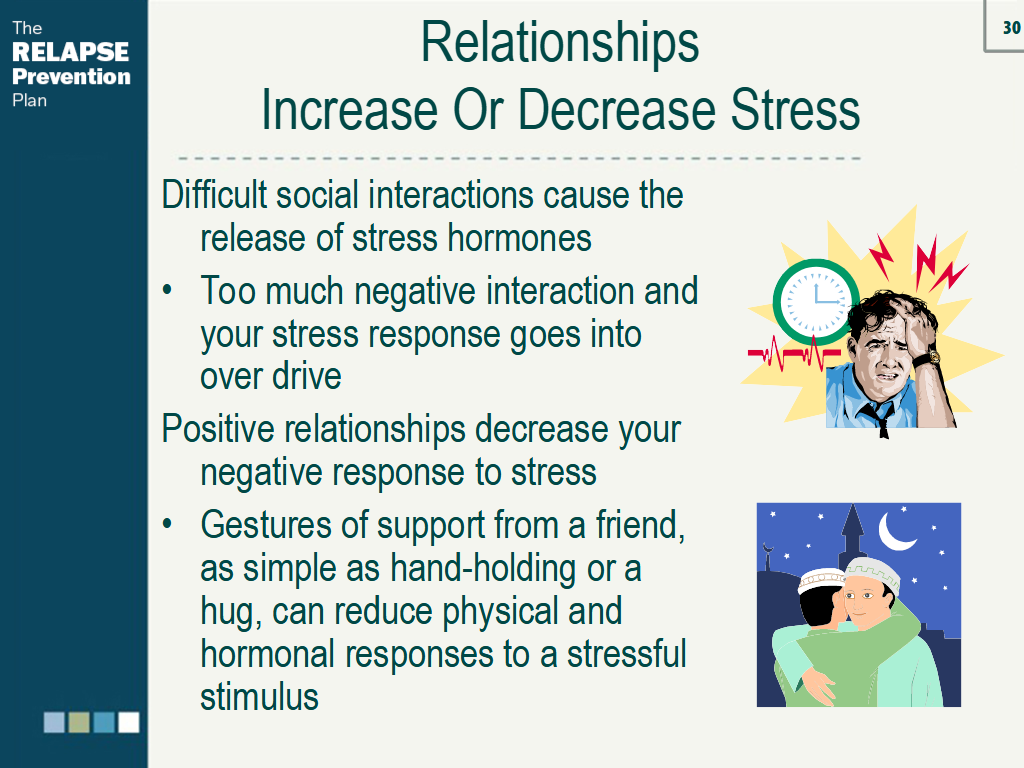 The RELAPSE Prevention Plan

30

Relationships
Increase Or Decrease Stress

Difficult social interactions cause the release of stress hormones

• Too much negative interaction and your stress response goes into over drive

Positive relationships decrease your negative response to stress

• Gestures of support from a friend, as simple as hand-holding or a hug, can reduce physical and hormonal responses to a stressful stimulus